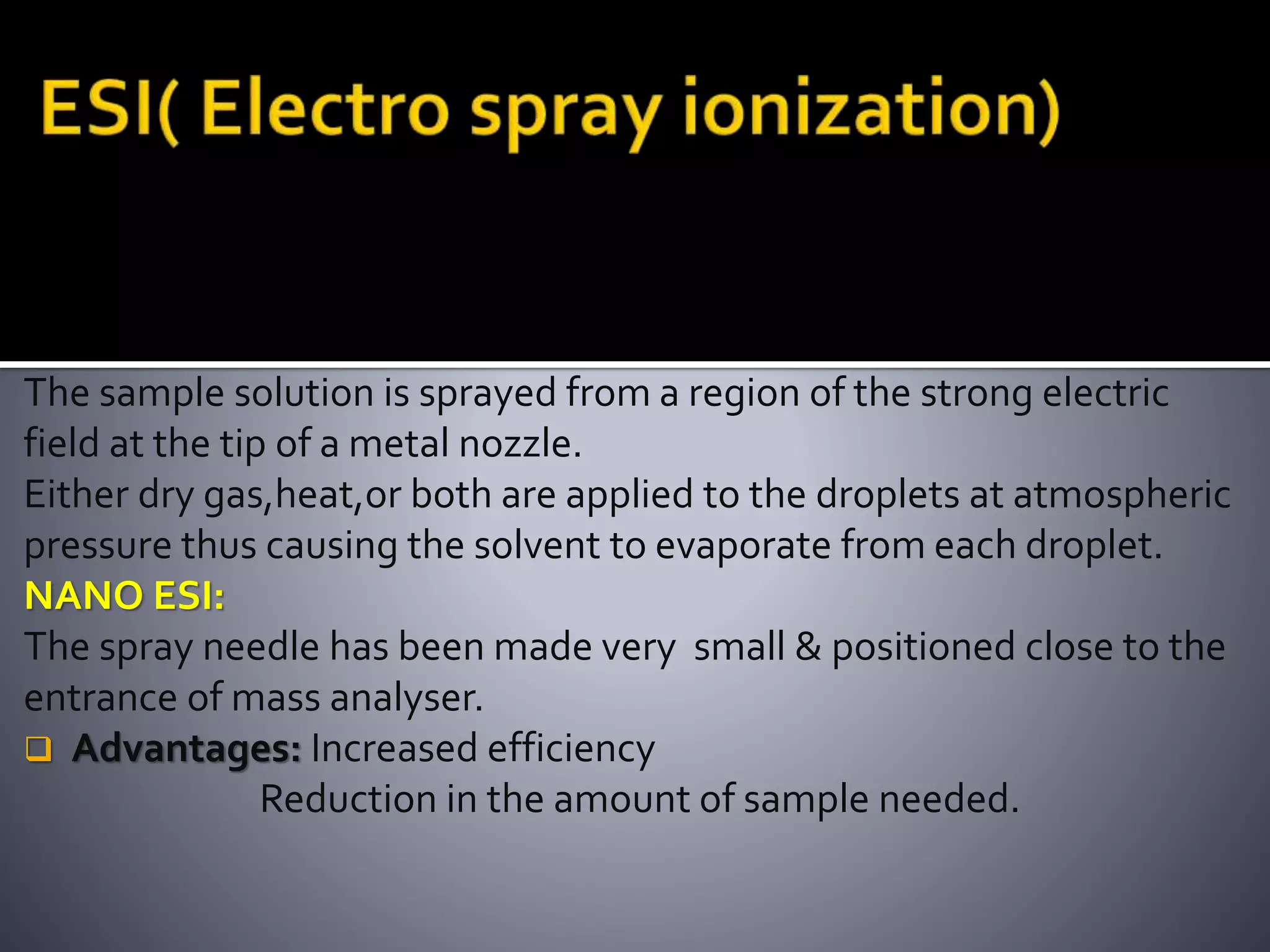 ESI( Electro spray ionization)

The sample solution is sprayed from a region of the strong electric field at the tip of a metal nozzle.
Either dry gas,heat,or both are applied to the droplets at atmospheric pressure thus causing the solvent to evaporate from each droplet.
NANO ESI:
The spray needle has been made very small & positioned close to the entrance of mass analyser.
❑ Advantages: Increased efficiency
Reduction in the amount of sample needed.